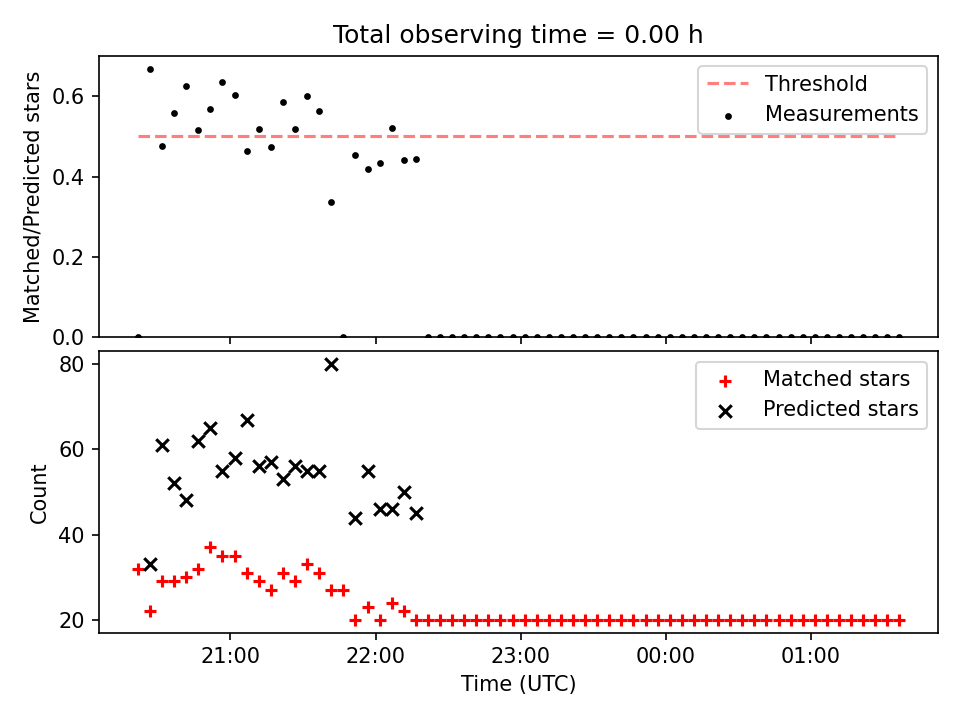 Total observing time = 0.00 h

Matched/Predicted stars

0.6
0.4
0.2
0.0

Threshold
Measurements

Count

80
60
40
20

Matched stars
Predicted stars

21:00
22:00
23:00
00:00
01:00

Time (UTC)